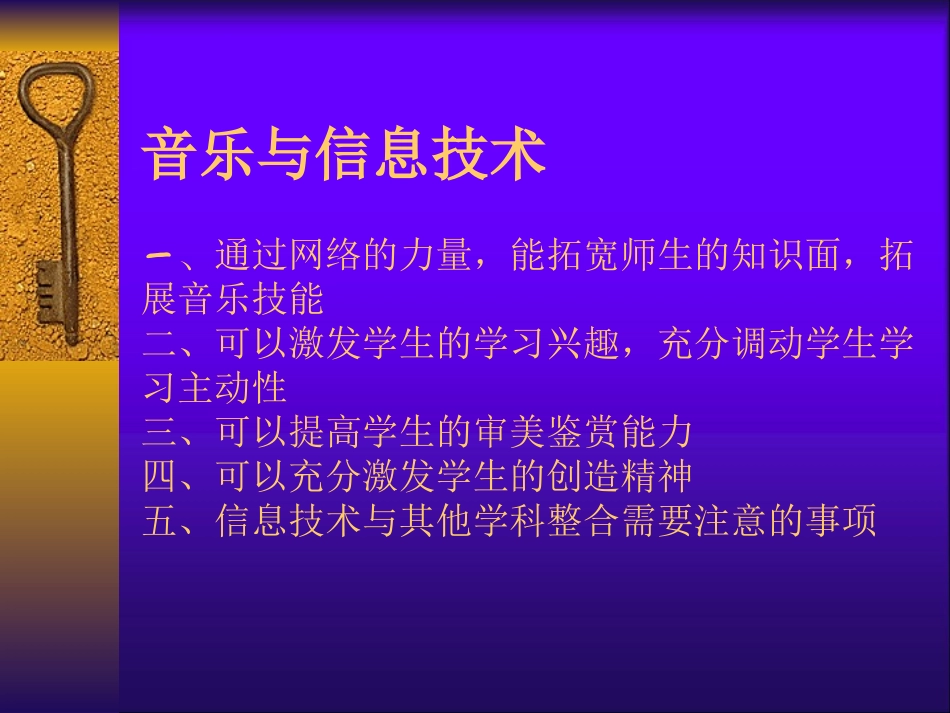 音乐与信息技术

一、通过网络的力量，能拓宽师生的知识面，拓展音乐技能
二、可以激发学生的学习兴趣，充分调动学生学习主动性
三、可以提高学生的审美鉴赏能力
四、可以充分激发学生的创造精神
五、信息技术与其他学科整合需要注意的事项